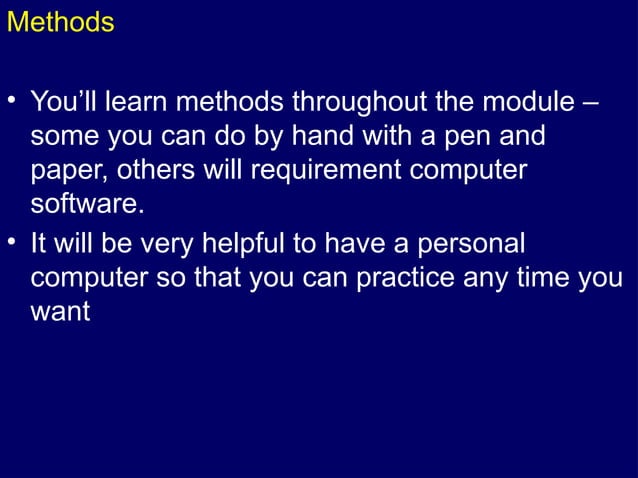 Methods

• You'll learn methods throughout the module – some you can do by hand with a pen and paper, others will requirement computer software.
• It will be very helpful to have a personal computer so that you can practice any time you want